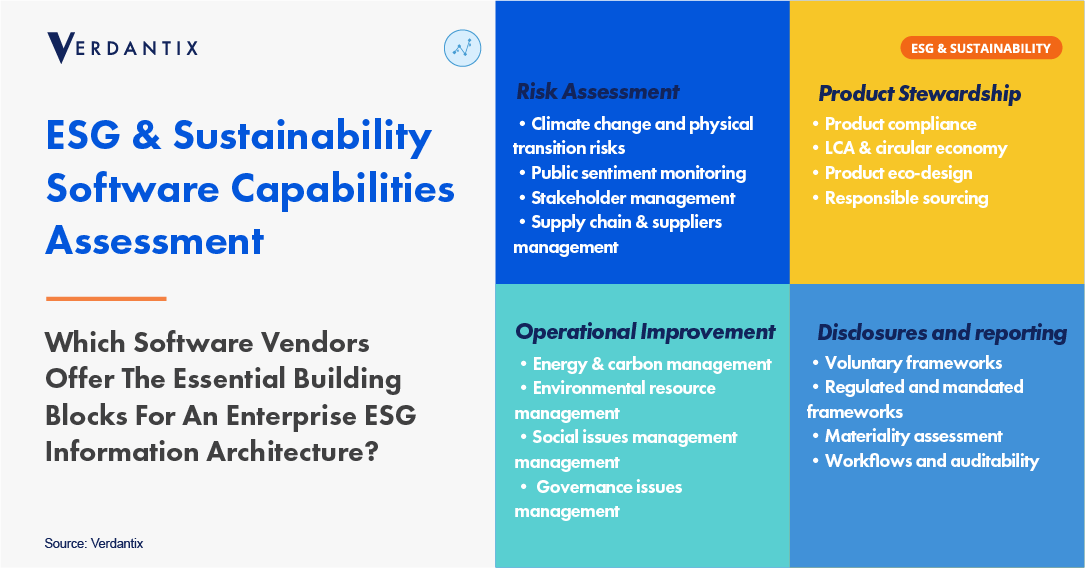 VERDANTIX

ESG & Sustainability Software Capabilities Assessment

Which Software Vendors Offer The Essential Building Blocks For An Enterprise ESG Information Architecture?

Source: Verdantix

Risk Assessment
• Climate change and physical transition risks
• Public sentiment monitoring
• Stakeholder management
• Supply chain & suppliers management

ESG & SUSTAINABILITY

Product Stewardship
• Product compliance
• LCA & circular economy
• Product eco-design
• Responsible sourcing

Operational Improvement
• Energy & carbon management
• Environmental resource management
• Social issues management management
• Governance issues management

Disclosures and reporting
• Voluntary frameworks
• Regulated and mandated frameworks
• Materiality assessment
• Workflows and auditability